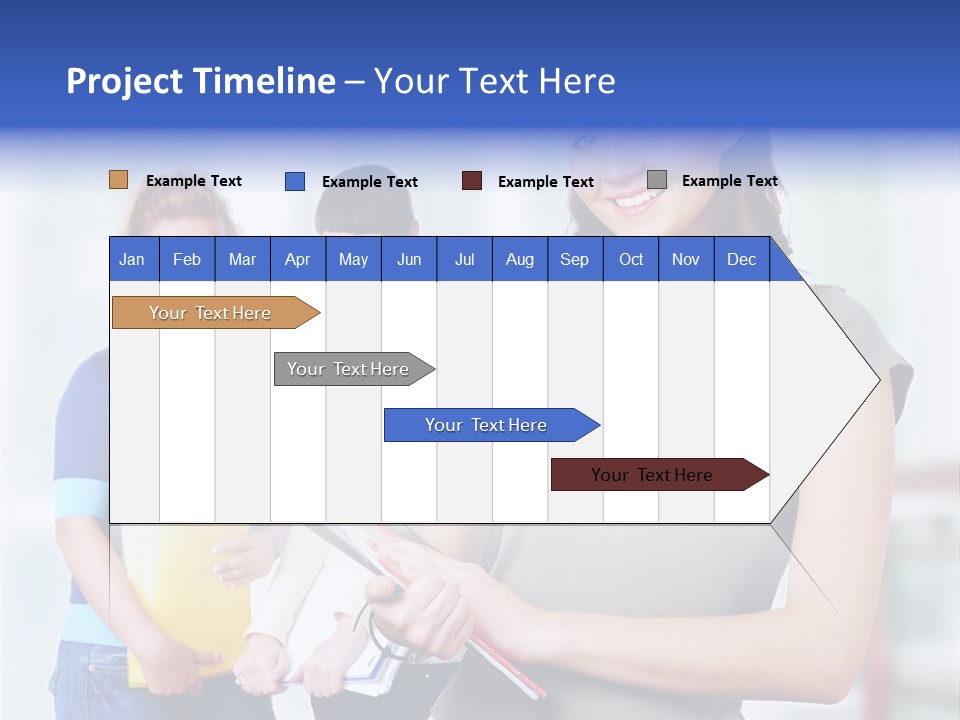 Project Timeline – Your Text Here

Example Text
Example Text
Example Text
Example Text

| Jan | Feb | Mar | Apr | May | Jun | Jul | Aug | Sep | Oct | Nov | Dec |
|---|---|---|---|---|---|---|---|---|---|---|---|

Your Text Here

Your Text Here

Your Text Here

Your Text Here